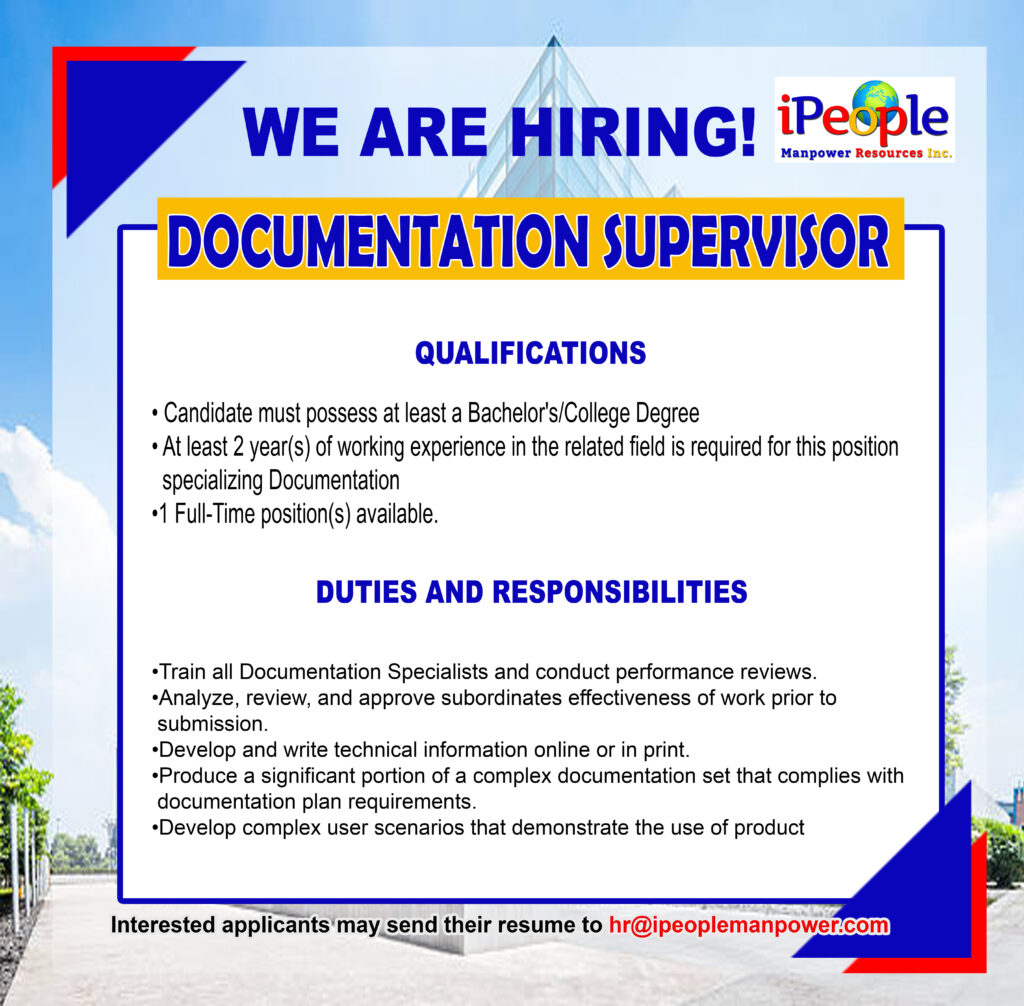 WE ARE HIRING!

iPeople
Manpower Resources Inc.

DOCUMENTATION SUPERVISOR

QUALIFICATIONS

• Candidate must possess at least a Bachelor's/College Degree
• At least 2 year(s) of working experience in the related field is required for this position specializing Documentation
•1 Full-Time position(s) available.

DUTIES AND RESPONSIBILITIES

•Train all Documentation Specialists and conduct performance reviews.
•Analyze, review, and approve subordinates effectiveness of work prior to submission.
•Develop and write technical information online or in print.
•Produce a significant portion of a complex documentation set that complies with documentation plan requirements.
•Develop complex user scenarios that demonstrate the use of product

Interested applicants may send their resume to hr@ipeoplemanpower.com